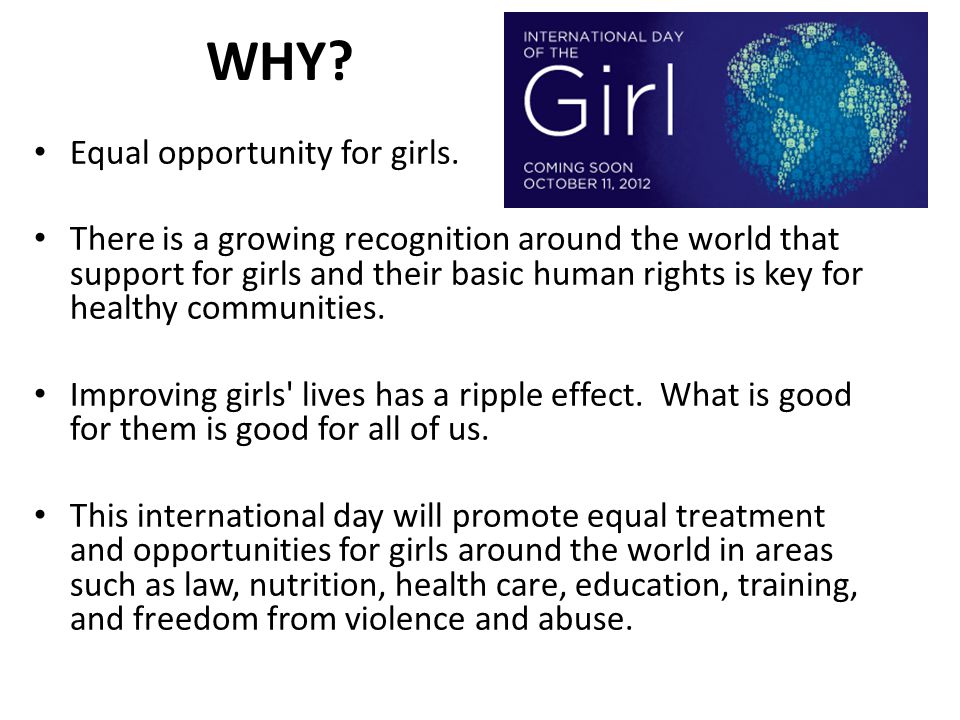 WHY?

INTERNATIONAL DAY OF THE Girl

COMING SOON OCTOBER 11, 2012

• Equal opportunity for girls.

• There is a growing recognition around the world that support for girls and their basic human rights is key for healthy communities.

• Improving girls' lives has a ripple effect. What is good for them is good for all of us.

• This international day will promote equal treatment and opportunities for girls around the world in areas such as law, nutrition, health care, education, training, and freedom from violence and abuse.